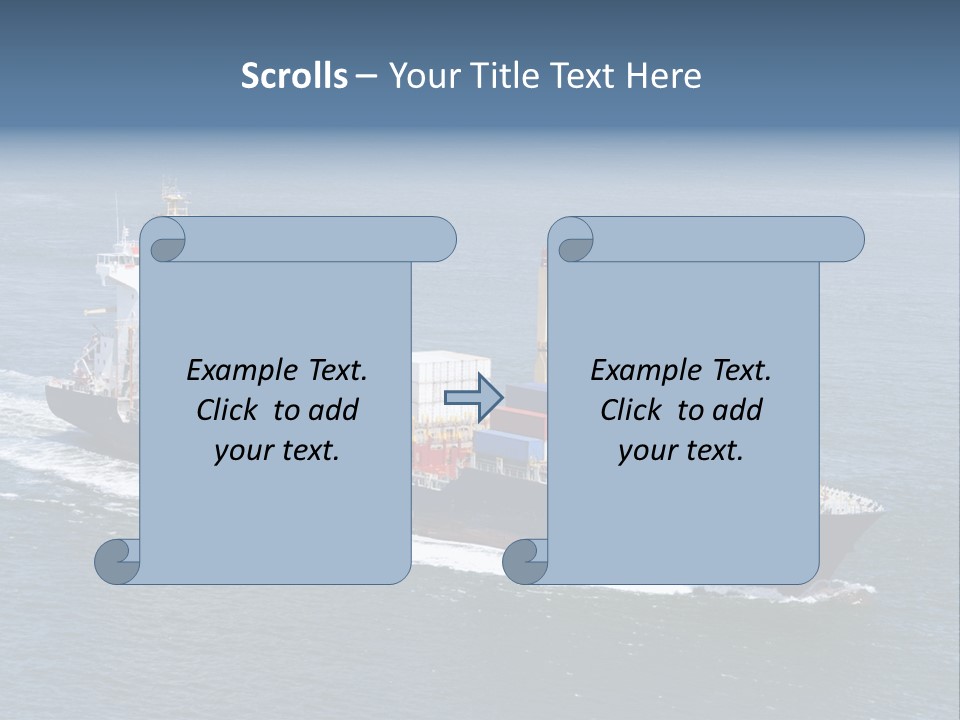 Scrolls – Your Title Text Here

Example Text. Click to add your text.

Example Text. Click to add your text.